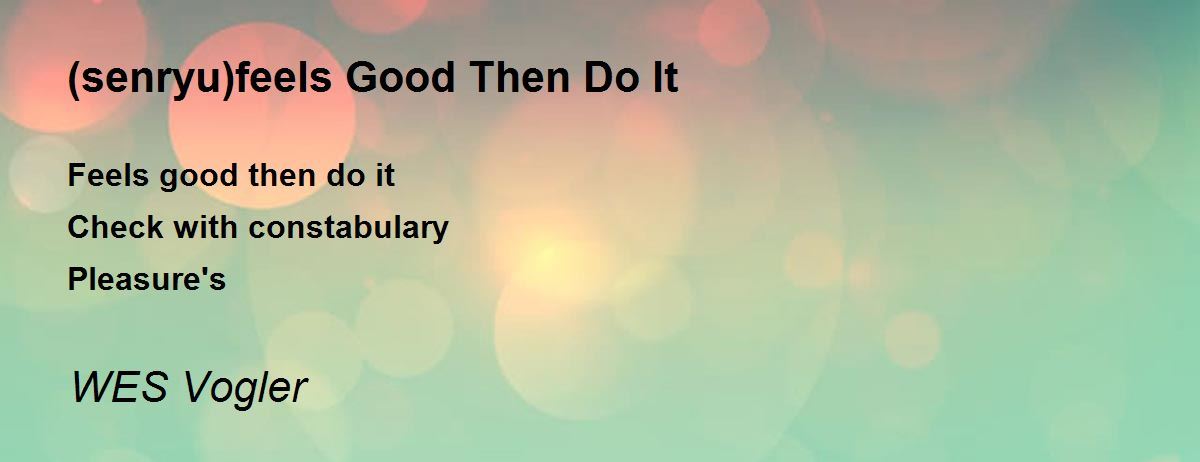 (senryu)feels Good Then Do It

Feels good then do it
Check with constabulary
Pleasure's

WES Vogler